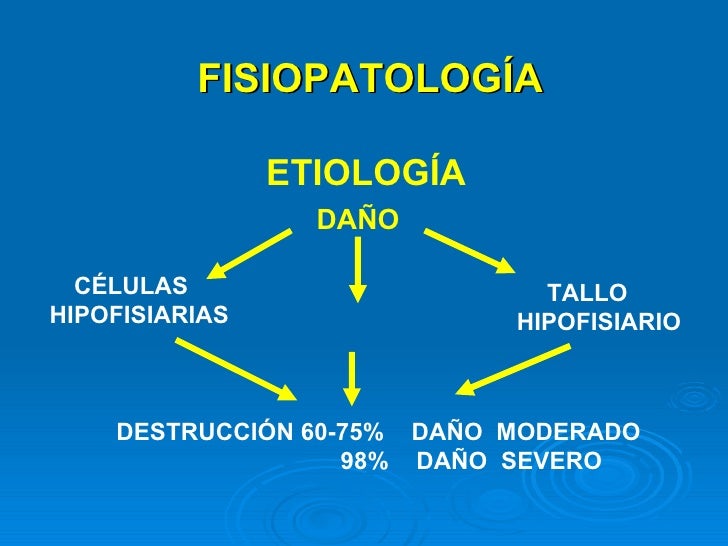 FISIOPATOLOGÍA

ETIOLOGÍA

DAÑO

CÉLULAS HIPOFISIARIAS

TALLO HIPOFISIARIO

DESTRUCCIÓN 60-75% DAÑO MODERADO
98% DAÑO SEVERO